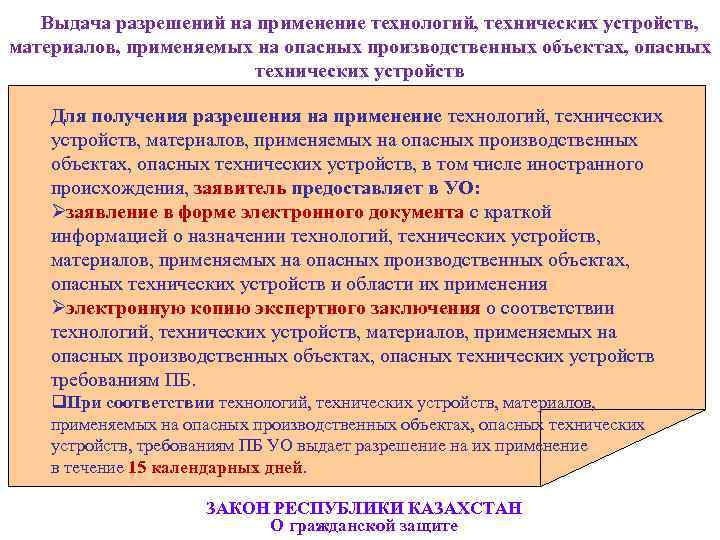 Выдача разрешений на применение технологий, технических устройств, материалов, применяемых на опасных производственных объектах, опасных технических устройств

Для получения разрешения на применение технологий, технических устройств, материалов, применяемых на опасных производственных объектах, опасных технических устройств, в том числе иностранного происхождения, заявитель предоставляет в УО:
➢заявление в форме электронного документа с краткой информацией о назначении технологий, технических устройств, материалов, применяемых на опасных производственных объектах, опасных технических устройств и области их применения
➢электронную копию экспертного заключения о соответствии технологий, технических устройств, материалов, применяемых на опасных производственных объектах, опасных технических устройств требованиям ПБ.
❑При соответствии технологий, технических устройств, материалов, применяемых на опасных производственных объектах, опасных технических устройств, требованиям ПБ УО выдает разрешение на их применение в течение 15 календарных дней.

ЗАКОН РЕСПУБЛИКИ КАЗАХСТАН
О гражданской защите